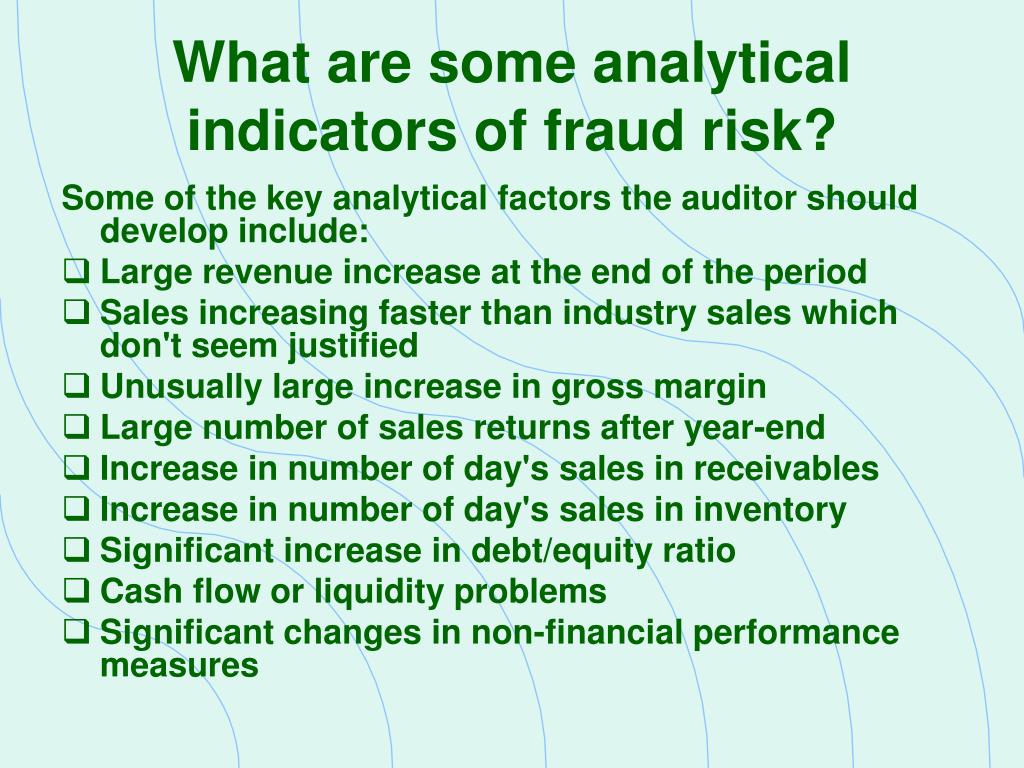 What are some analytical indicators of fraud risk?

Some of the key analytical factors the auditor should develop include:

❑ Large revenue increase at the end of the period
❑ Sales increasing faster than industry sales which don't seem justified
❑ Unusually large increase in gross margin
❑ Large number of sales returns after year-end
❑ Increase in number of day's sales in receivables
❑ Increase in number of day's sales in inventory
❑ Significant increase in debt/equity ratio
❑ Cash flow or liquidity problems
❑ Significant changes in non-financial performance measures